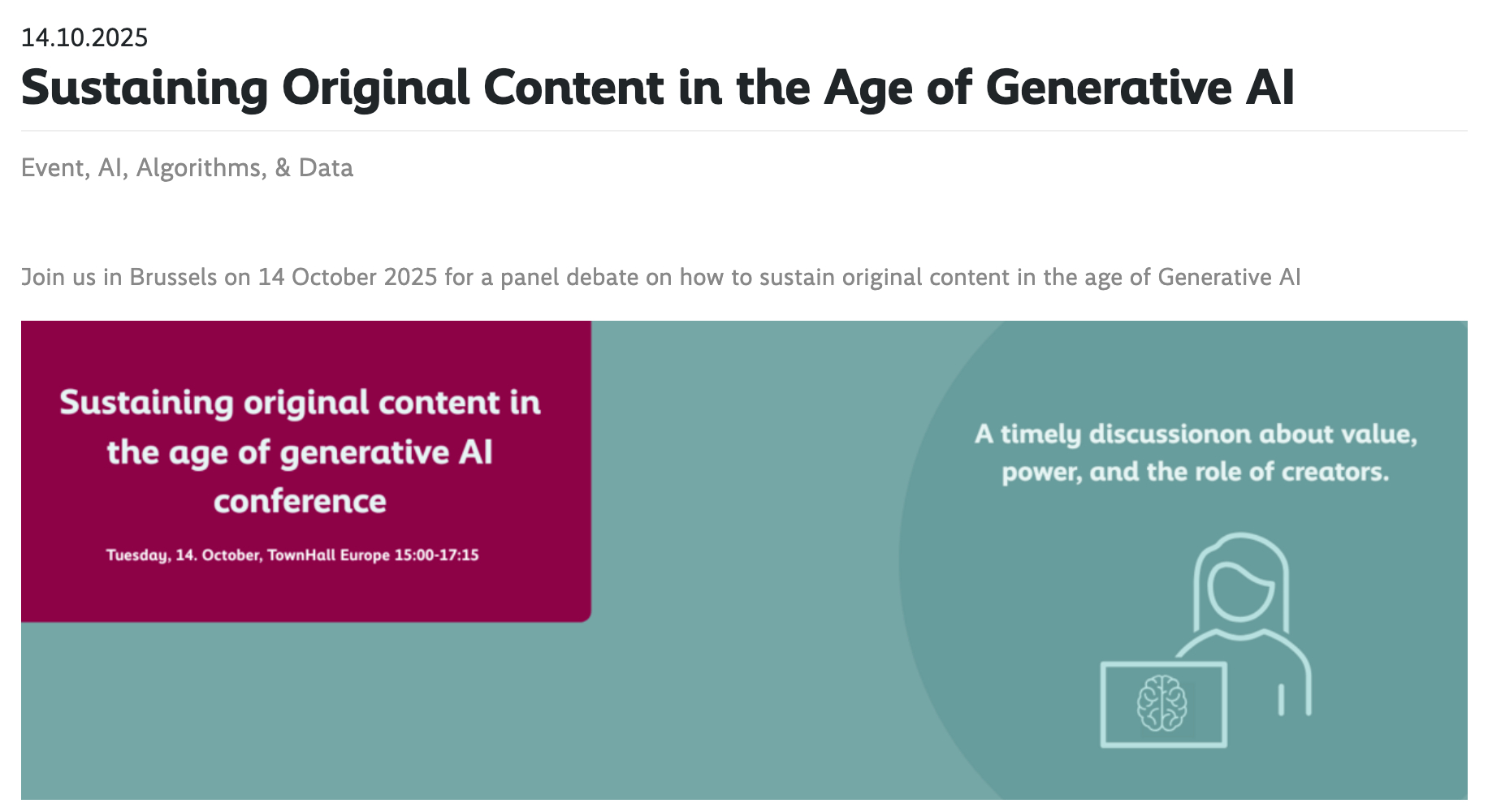 14.10.2025

Sustaining Original Content in the Age of Generative AI

Event, AI, Algorithms, & Data

Join us in Brussels on 14 October 2025 for a panel debate on how to sustain original content in the age of Generative AI

Sustaining original content in the age of generative AI conference

Tuesday, 14. October, TownHall Europe 15:00-17:15

A timely discussionon about value, power, and the role of creators.